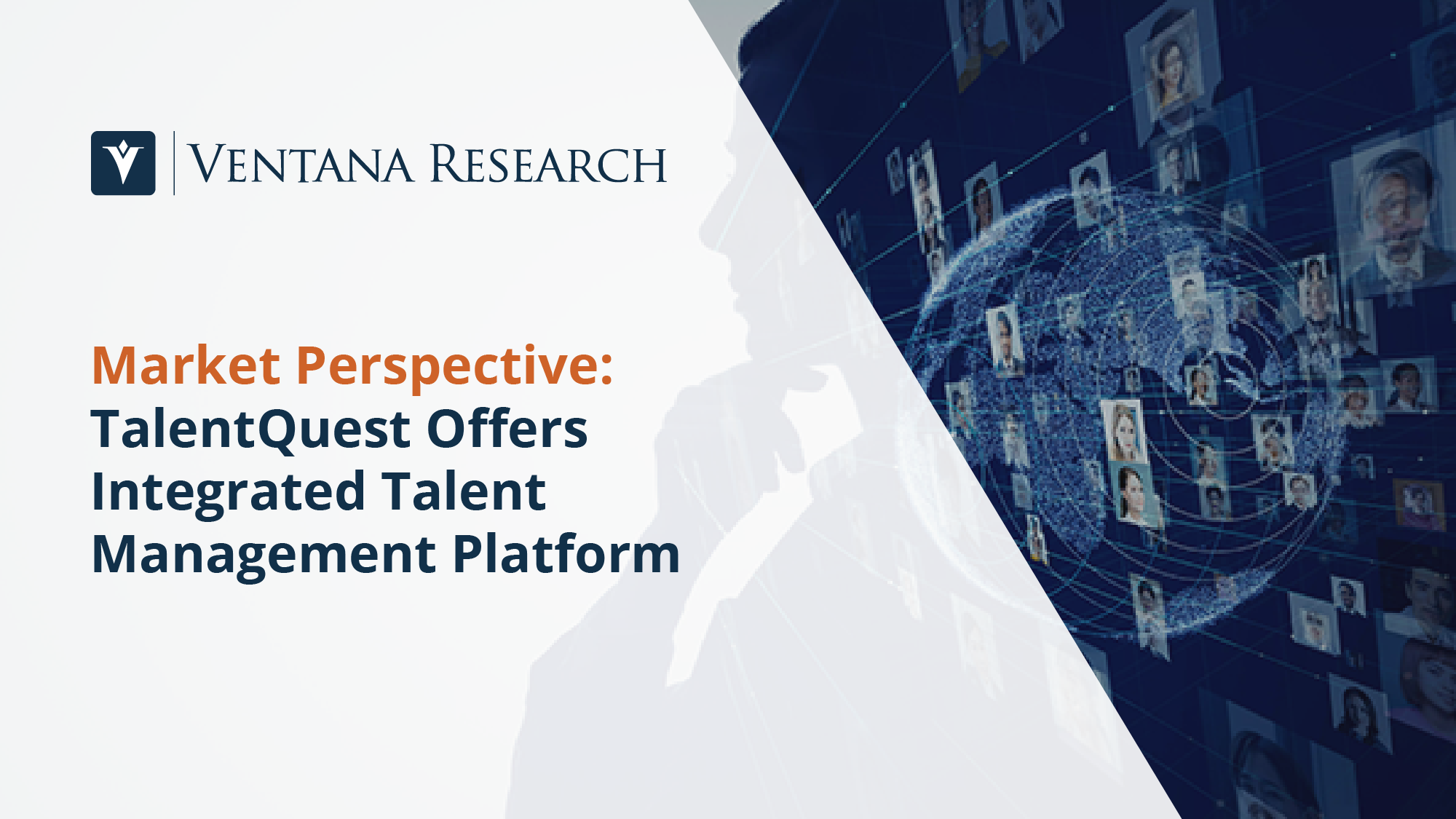 VENTANA RESEARCH

Market Perspective: TalentQuest Offers Integrated Talent Management Platform